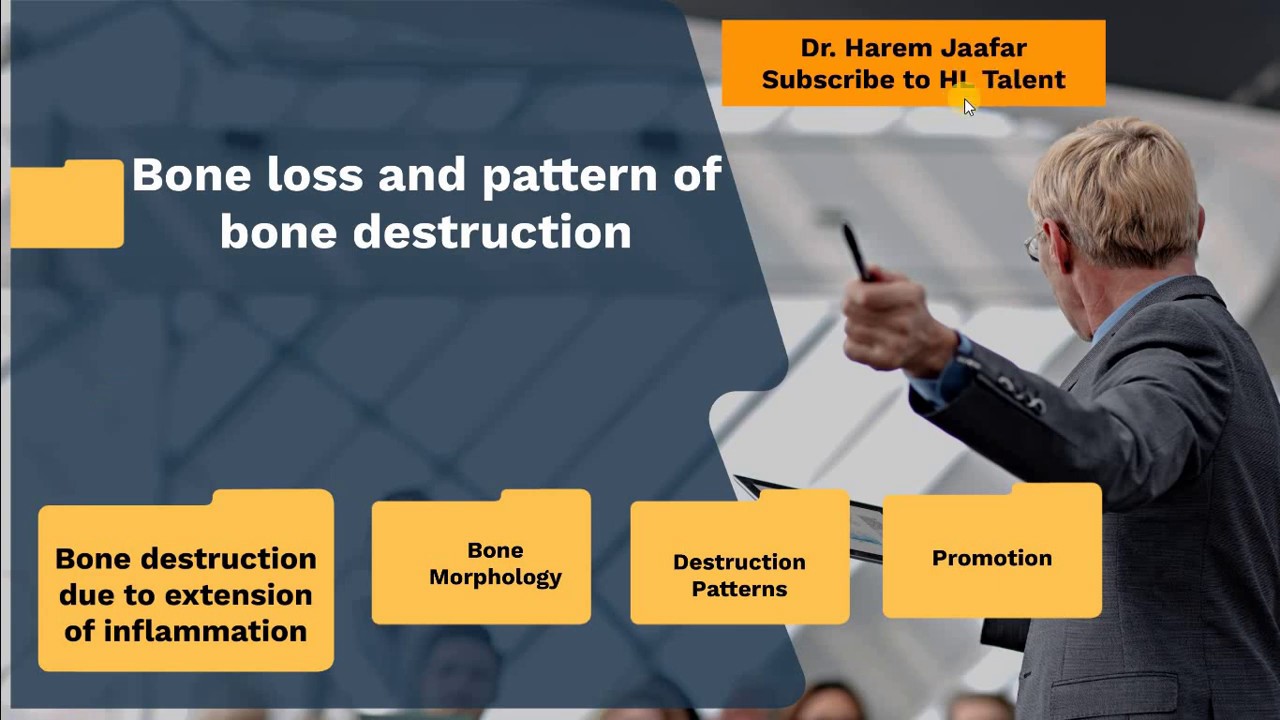 Dr. Harem Jaafar
Subscribe to HL Talent

Bone loss and pattern of bone destruction

Bone destruction due to extension of inflammation

Bone Morphology

Destruction Patterns

Promotion